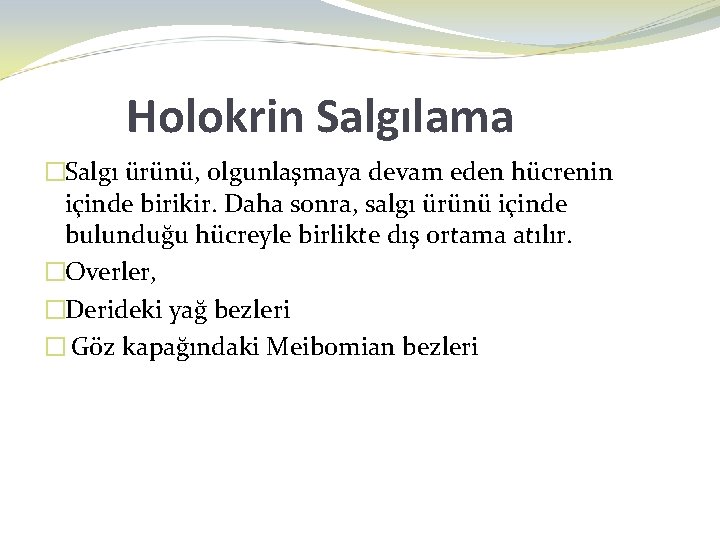 Holokrin Salgılama

Salgı ürünü, olgunlaşmaya devam eden hücrenin içinde birikir. Daha sonra, salgı ürünü içinde bulunduğu hücreyle birlikte dış ortama atılır.

Overler,

Derideki yağ bezleri

Göz kapağındaki Meibomian bezleri